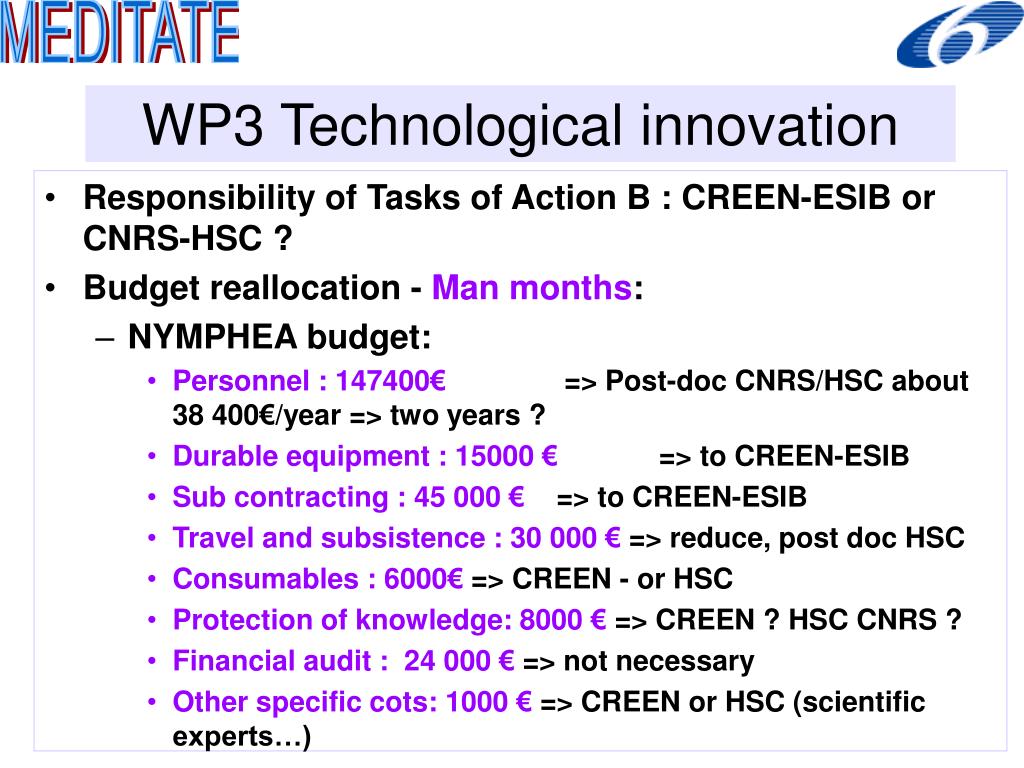 MEDITATE

WP3 Technological innovation

• Responsibility of Tasks of Action B : CREEN-ESIB or CNRS-HSC ?
• Budget reallocation - Man months:
– NYMPHEA budget:
• Personnel : 147400€ => Post-doc CNRS/HSC about 38 400€/year => two years ?
• Durable equipment : 15000 € => to CREEN-ESIB
• Sub contracting : 45 000 € => to CREEN-ESIB
• Travel and subsistence : 30 000 € => reduce, post doc HSC
• Consumables : 6000€ => CREEN - or HSC
• Protection of knowledge: 8000 € => CREEN ? HSC CNRS ?
• Financial audit : 24 000 € => not necessary
• Other specific cots: 1000 € => CREEN or HSC (scientific experts…)